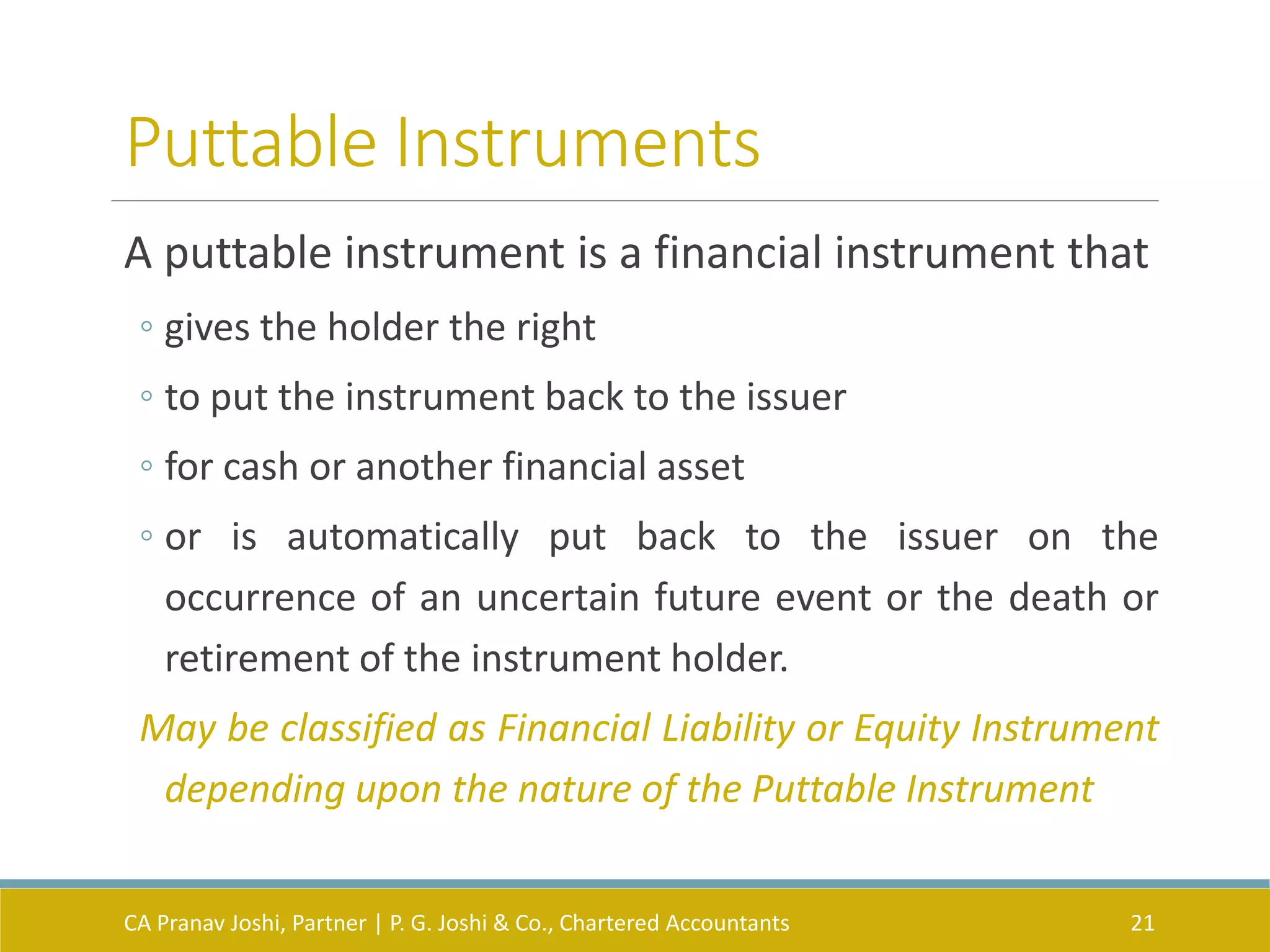 Puttable Instruments

A puttable instrument is a financial instrument that

◦ gives the holder the right

◦ to put the instrument back to the issuer

◦ for cash or another financial asset

◦ or is automatically put back to the issuer on the occurrence of an uncertain future event or the death or retirement of the instrument holder.

May be classified as Financial Liability or Equity Instrument depending upon the nature of the Puttable Instrument

CA Pranav Joshi, Partner | P. G. Joshi & Co., Chartered Accountants

21